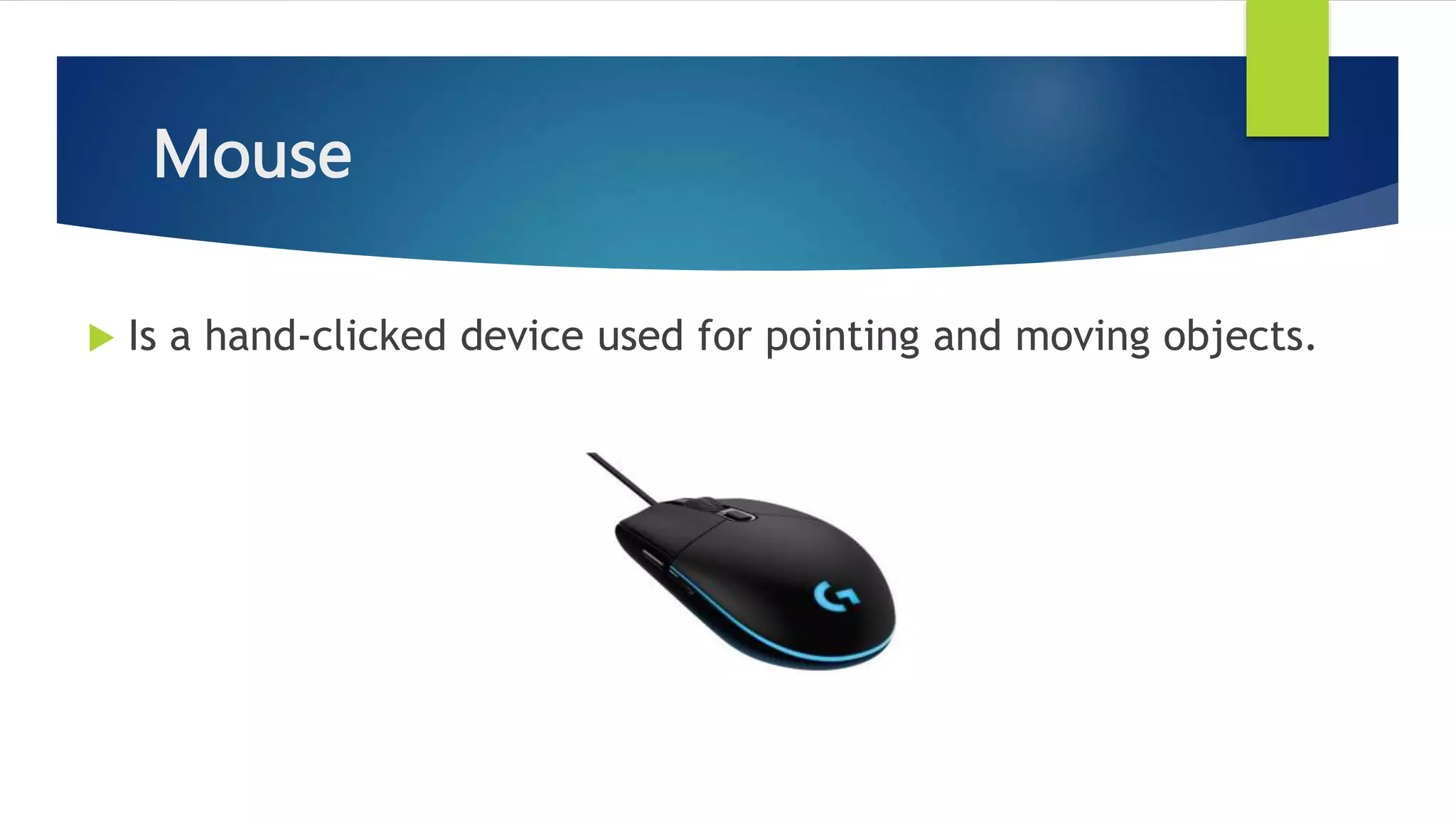 Mouse

Is a hand-clicked device used for pointing and moving objects.